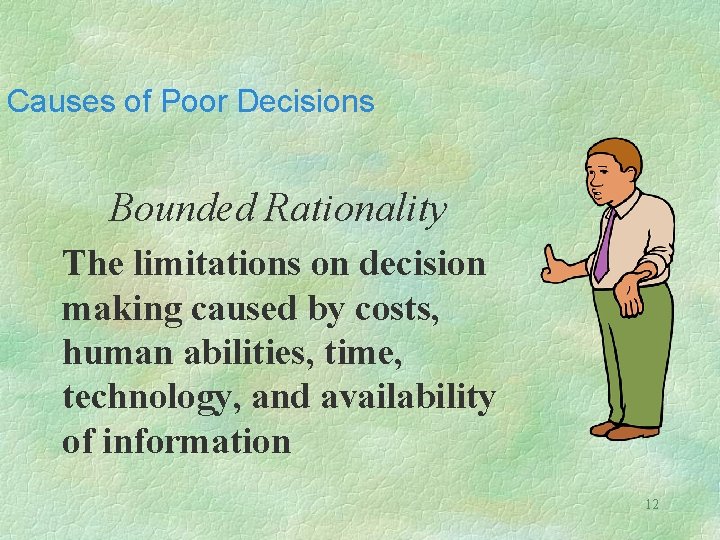 Causes of Poor Decisions

Bounded Rationality

The limitations on decision making caused by costs, human abilities, time, technology, and availability of information

12